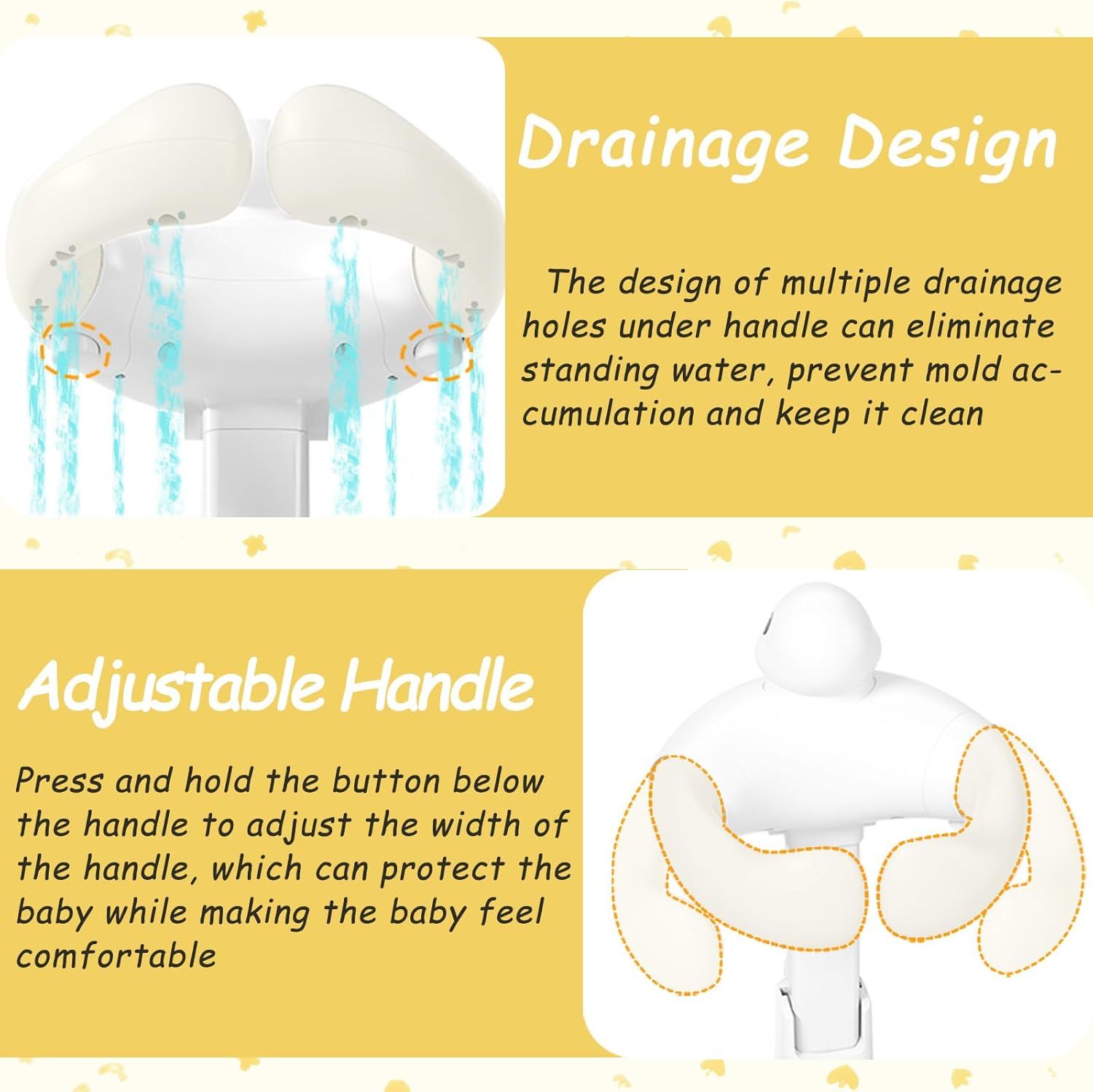 Drainage Design

The design of multiple drainage holes under handle can eliminate standing water, prevent mold accumulation and keep it clean

Adjustable Handle

Press and hold the button below the handle to adjust the width of the handle, which can protect the baby while making the baby feel comfortable